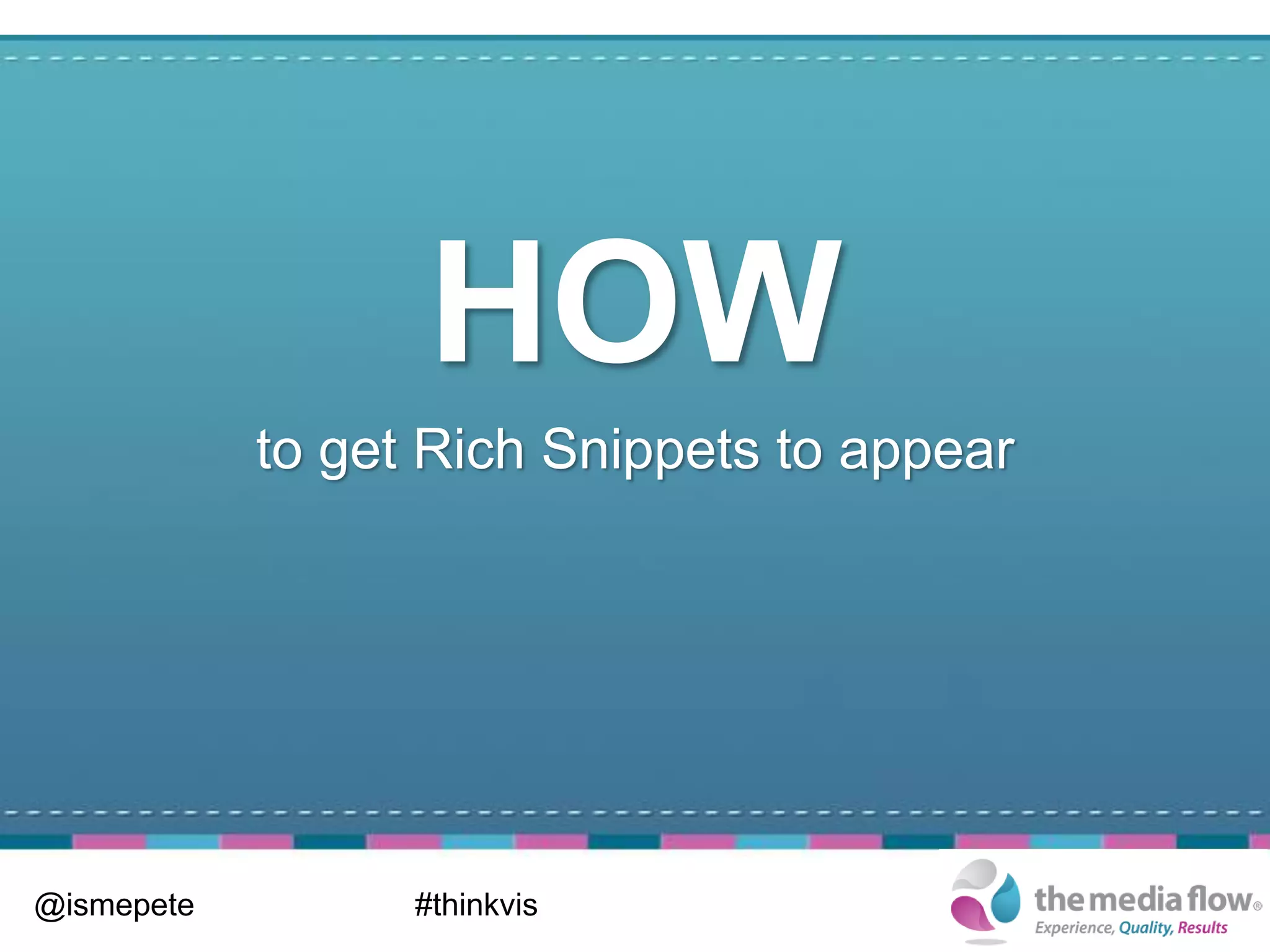 HOW

to get Rich Snippets to appear

@ismepete

#thinkvis

the media flow®
Experience, Quality, Results